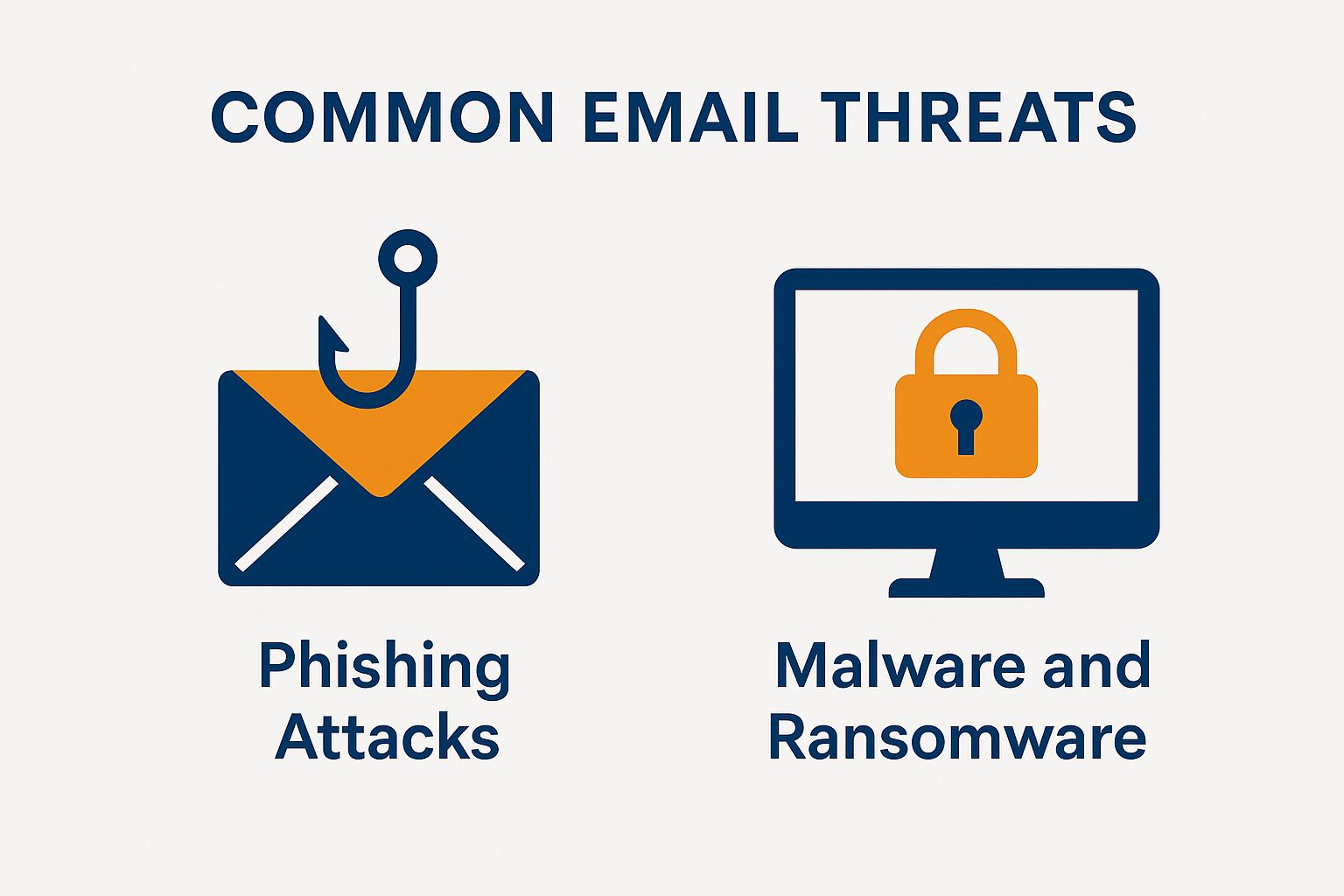 COMMON EMAIL THREATS

Phishing Attacks

Malware and Ransomware